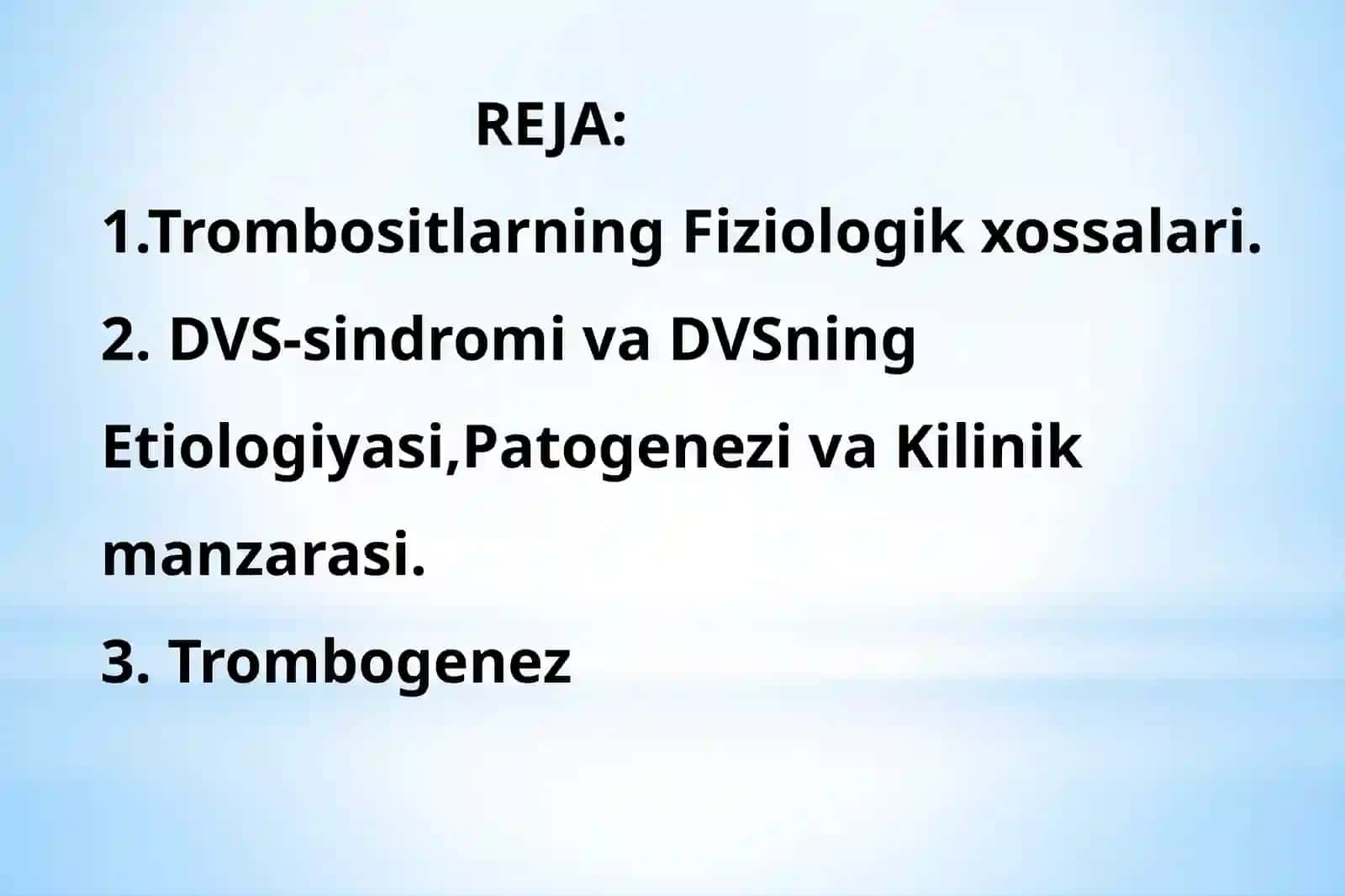 REJA:

1.Trombositlarning Fiziologik xossalari.

2. DVS-sindromi va DVSning Etiologiyasi,Patogenezi va Kilinik manzarasi.

3. Trombogenez